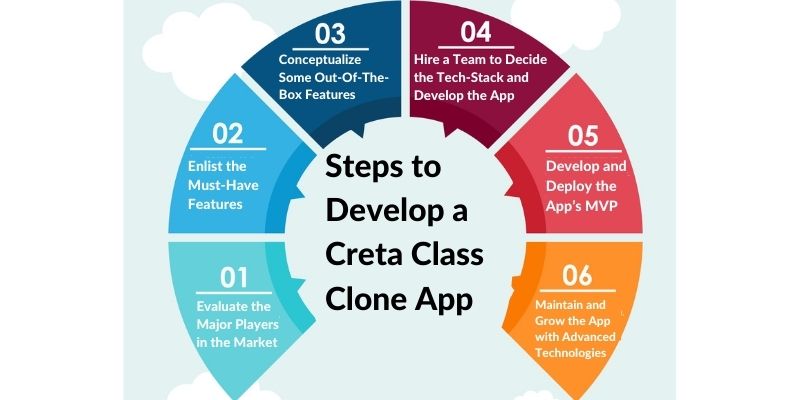 Steps to Develop a Creta Class Clone App

01
Evaluate the Major Players in the Market

02
Enlist the Must-Have Features

03
Conceptualize Some Out-Of-The-Box Features

04
Hire a Team to Decide the Tech-Stack and Develop the App

05
Develop and Deploy the App's MVP

06
Maintain and Grow the App with Advanced Technologies